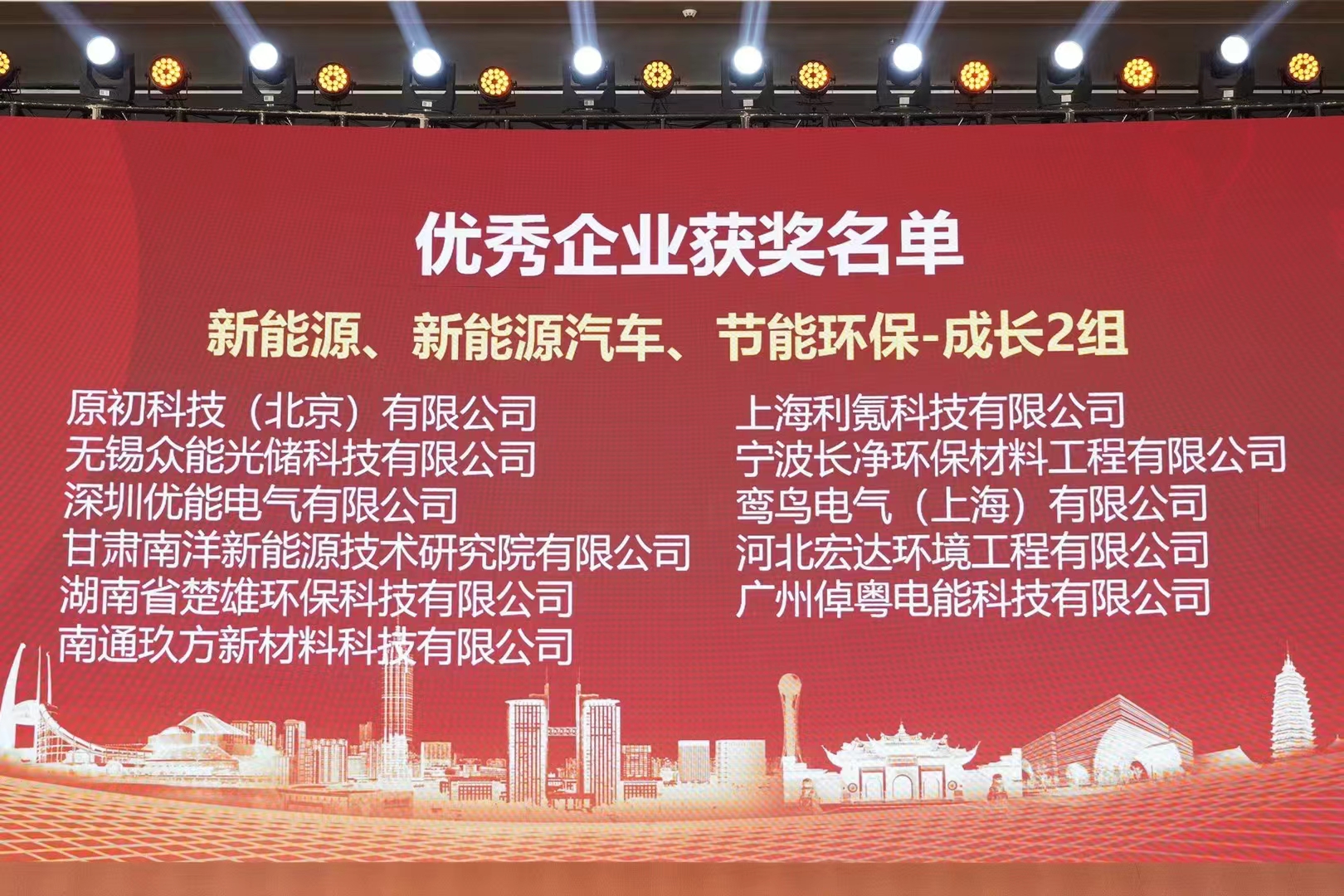 优秀企业获奖名单

新能源、新能源汽车、节能环保-成长2组

原初科技（北京）有限公司
无锡众能光储科技有限公司
深圳优能电气有限公司
甘肃南洋新能源技术研究院有限公司
湖南省楚雄环保科技有限公司
南通玖方新材料科技有限公司

上海利氪科技有限公司
宁波长净环保材料工程有限公司
鸾鸟电气（上海）有限公司
河北宏达环境工程有限公司
广州倬粤电能科技有限公司